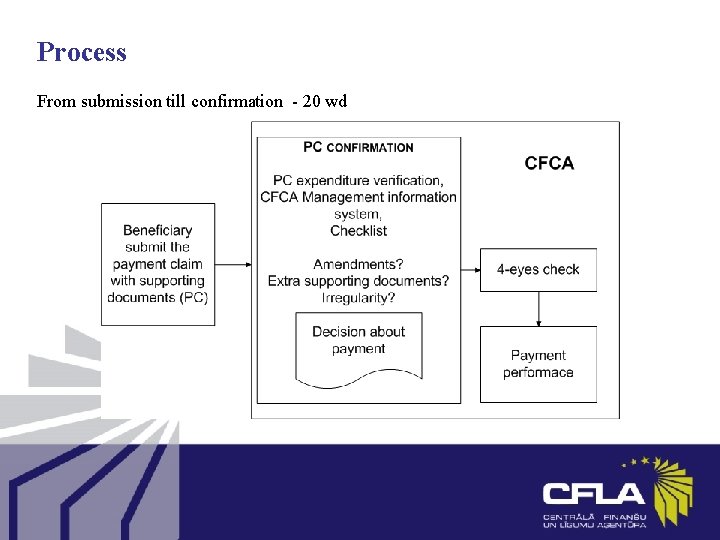 Process

From submission till confirmation - 20 wd

Beneficiary submit the payment claim with supporting documents (PC)

PC CONFIRMATION

PC expenditure verification, CFCA Management information system, Checklist

Amendments? Extra supporting documents? Irregularity?

Decision about payment

CFCA

4-eyes check

Payment performace

CFLA
CENTRĀLĀ FINANŠU UN LĪGUMU AĢENTŪRA